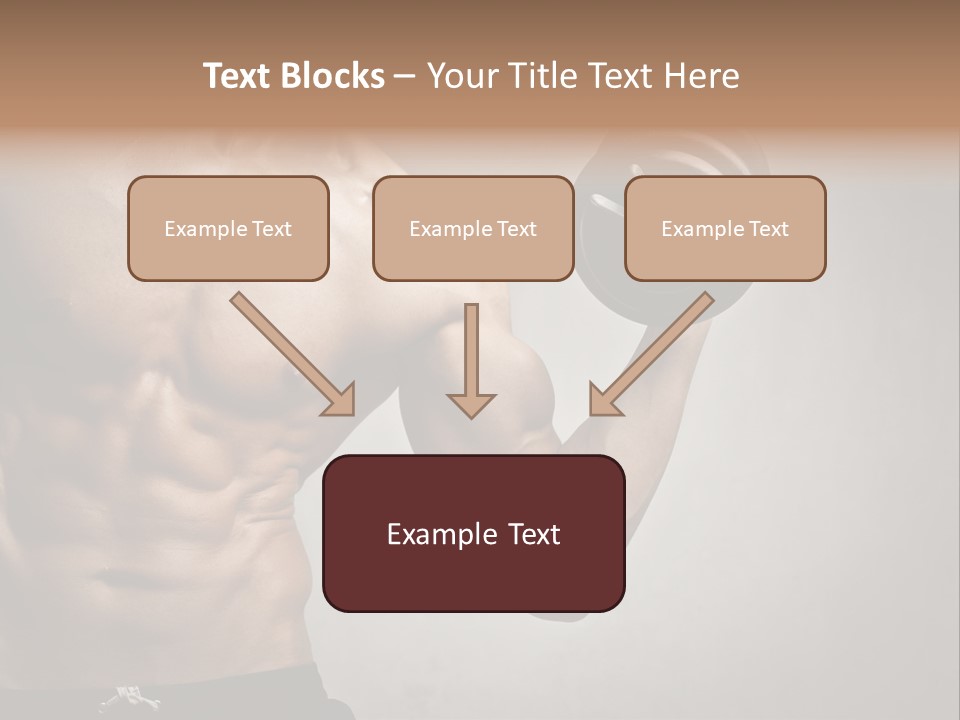 Text Blocks – Your Title Text Here

Example Text

Example Text

Example Text

Example Text